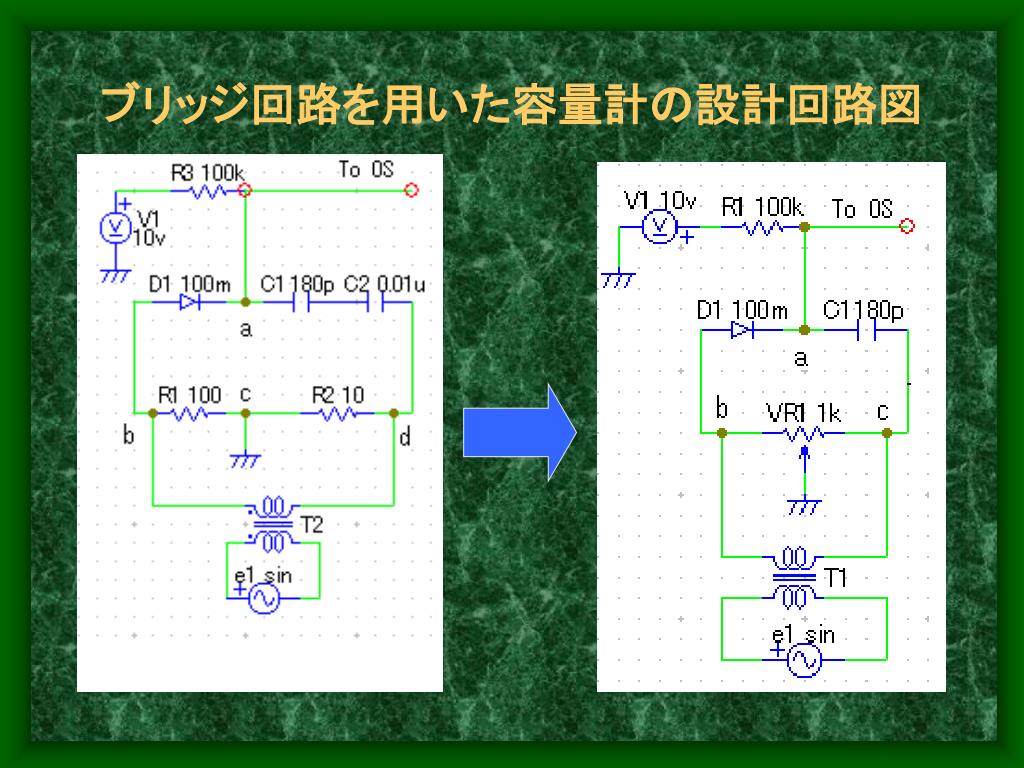 ブリッジ回路を用いた容量計の設計回路図

R3 100k
To OS
V1
10v
D1 100m
C1 180p
C2 0.01u
a
R1 100
c
R2 10
b
d
T2
e1 sin

V1 10v
R1 100k
To OS
D1 100m
C1 180p
a
b
VR1 1k
c
T1
e1 sin